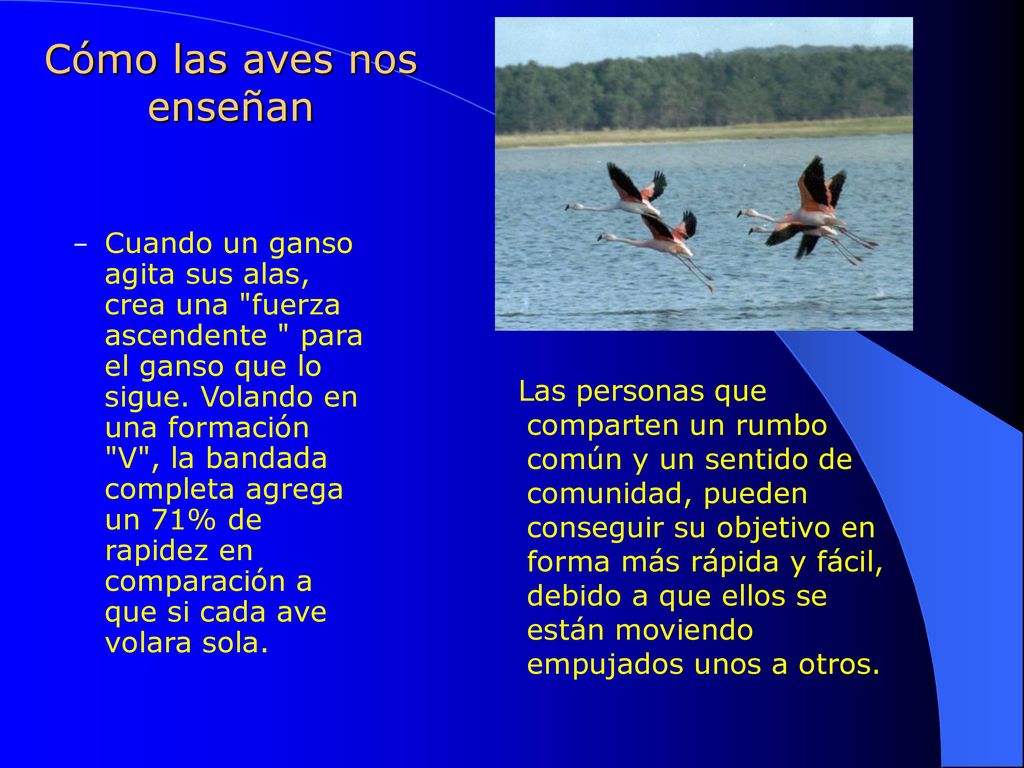 Cómo las aves nos enseñan

– Cuando un ganso agita sus alas, crea una "fuerza ascendente " para el ganso que lo sigue. Volando en una formación "V", la bandada completa agrega un 71% de rapidez en comparación a que si cada ave volara sola.

Las personas que comparten un rumbo común y un sentido de comunidad, pueden conseguir su objetivo en forma más rápida y fácil, debido a que ellos se están moviendo empujados unos a otros.